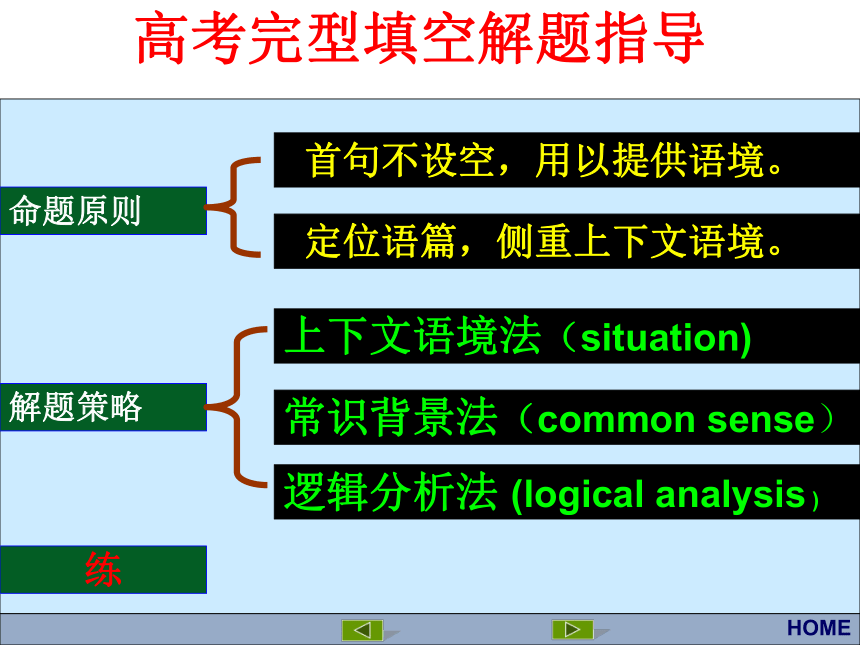 高考完型填空解题指导

命题原则

首句不设空，用以提供语境。

定位语篇，侧重上下文语境。

解题策略

上下文语境法（situation)

常识背景法（common sense）

逻辑分析法 (logical analysis）

练

HOME